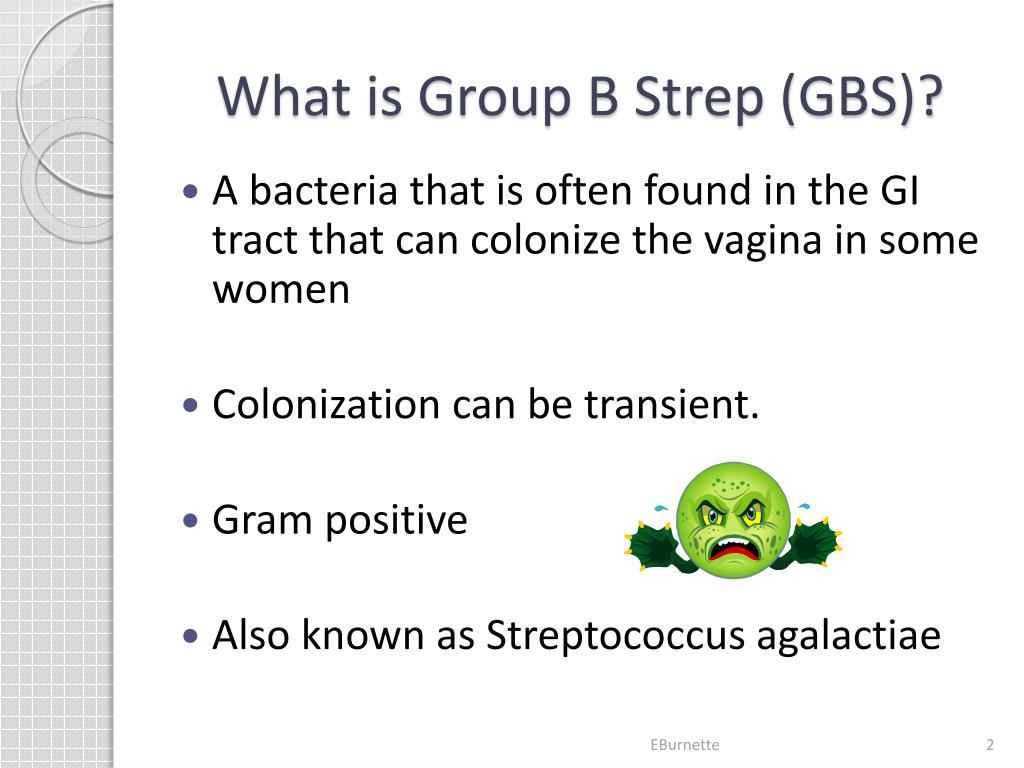 What is Group B Strep (GBS)?

• A bacteria that is often found in the GI tract that can colonize the vagina in some women

• Colonization can be transient.

• Gram positive

• Also known as Streptococcus agalactiae

EBurnette

2